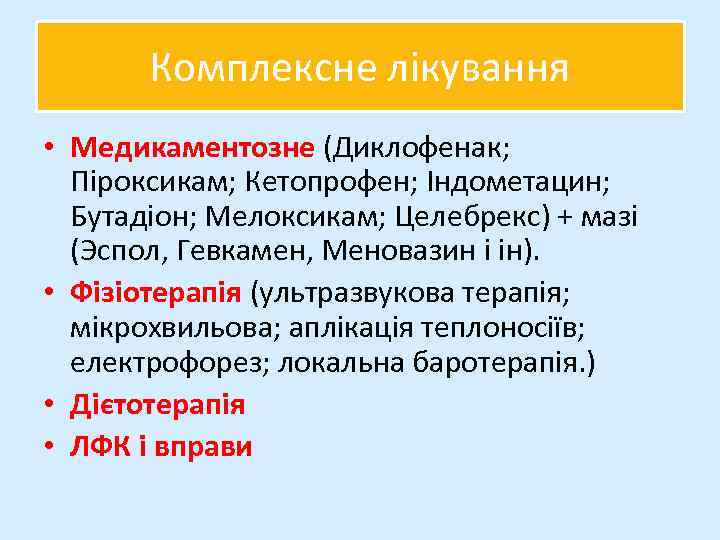 Комплексне лікування

• Медикаментозне (Диклофенак; Піроксикам; Кетопрофен; Індометацин; Бутадіон; Мелоксикам; Целебрекс) + мазі (Эспол, Гевкамен, Меновазин і ін).
• Фізіотерапія (ультразвукова терапія; мікрохвильова; аплікація теплоносіїв; електрофорез; локальна баротерапія.)
• Дієтотерапія
• ЛФК і вправи